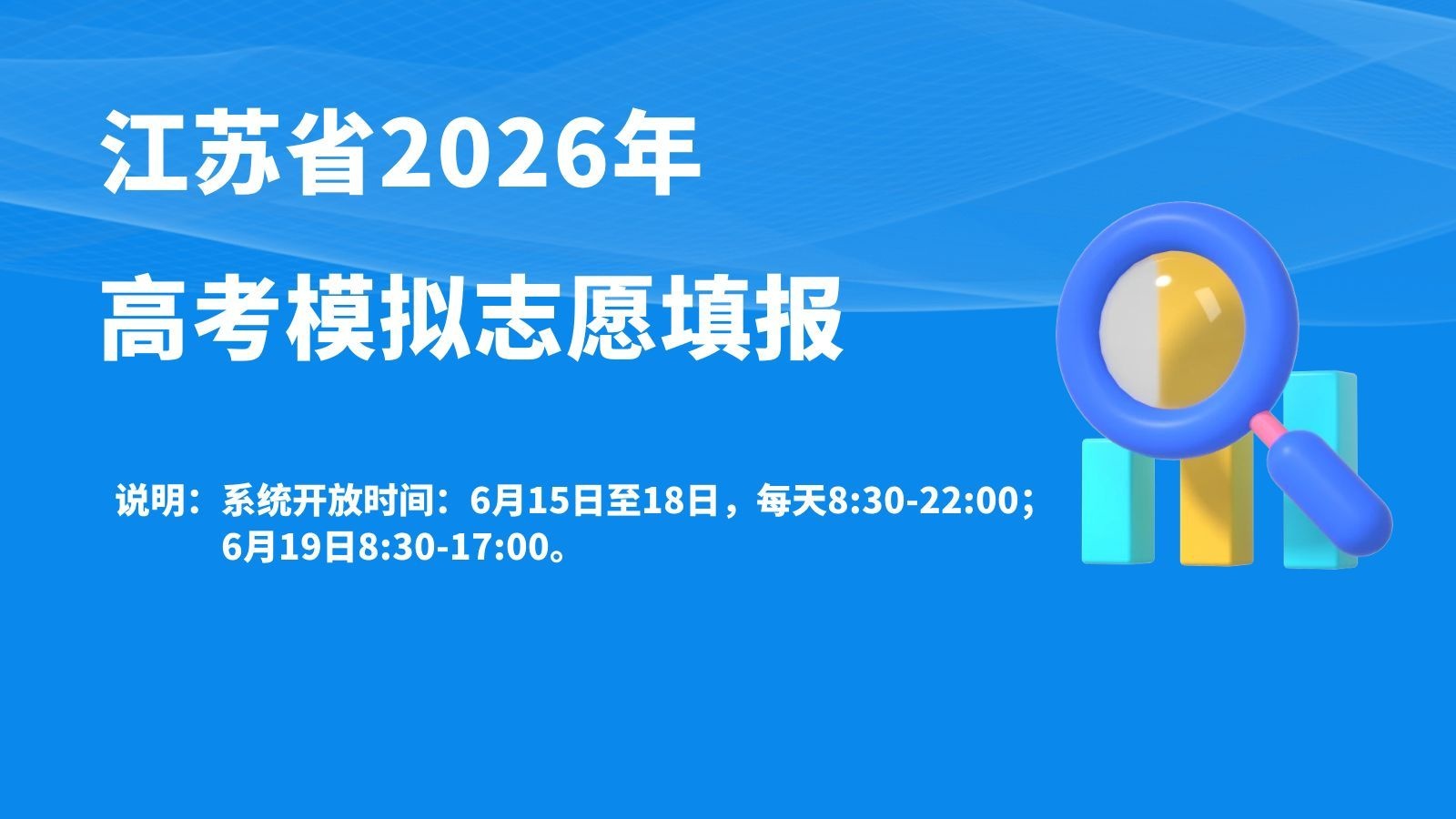 江苏省2026年
高考模拟志愿填报

说明：系统开放时间：6月15日至18日，每天8:30-22:00；6月19日8:30-17:00。